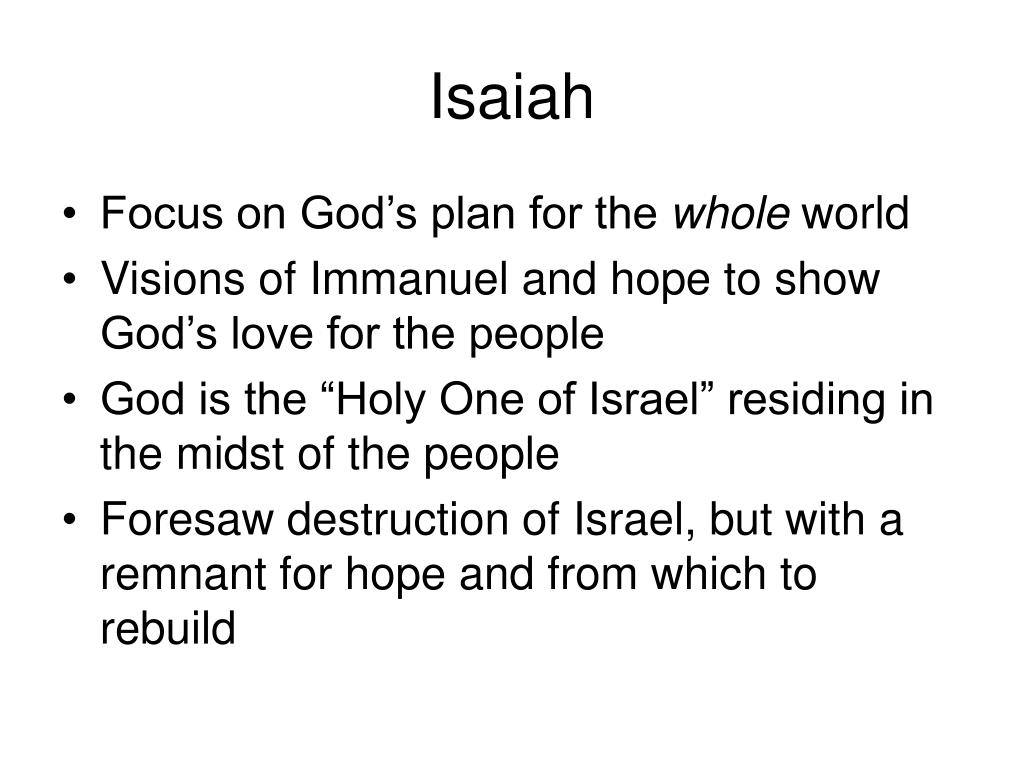 Isaiah

• Focus on God’s plan for the whole world
• Visions of Immanuel and hope to show God’s love for the people
• God is the “Holy One of Israel” residing in the midst of the people
• Foresaw destruction of Israel, but with a remnant for hope and from which to rebuild